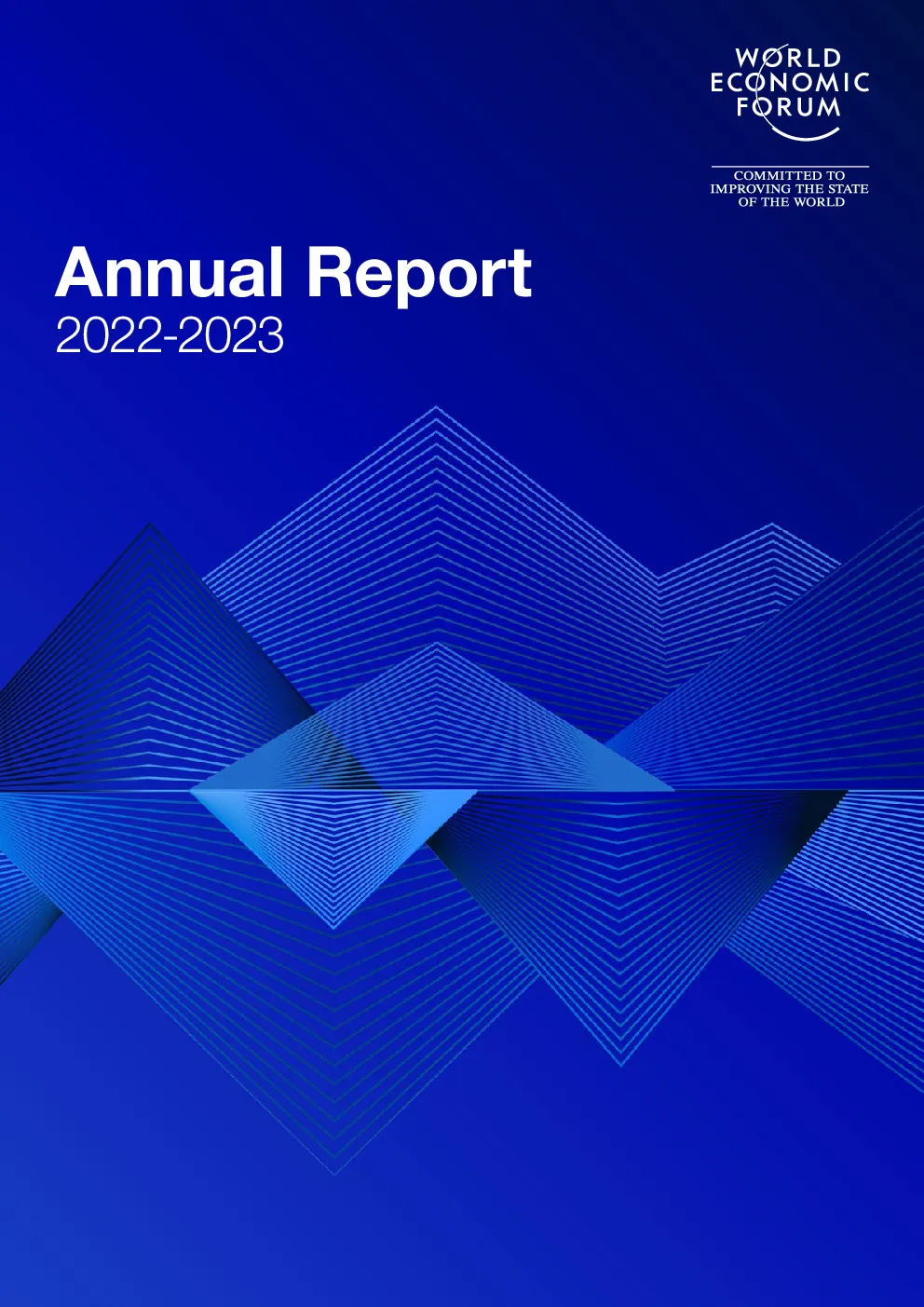 WORLD
ECONOMIC
FORUM

COMMITTED TO
IMPROVING THE STATE
OF THE WORLD

Annual Report
2022-2023